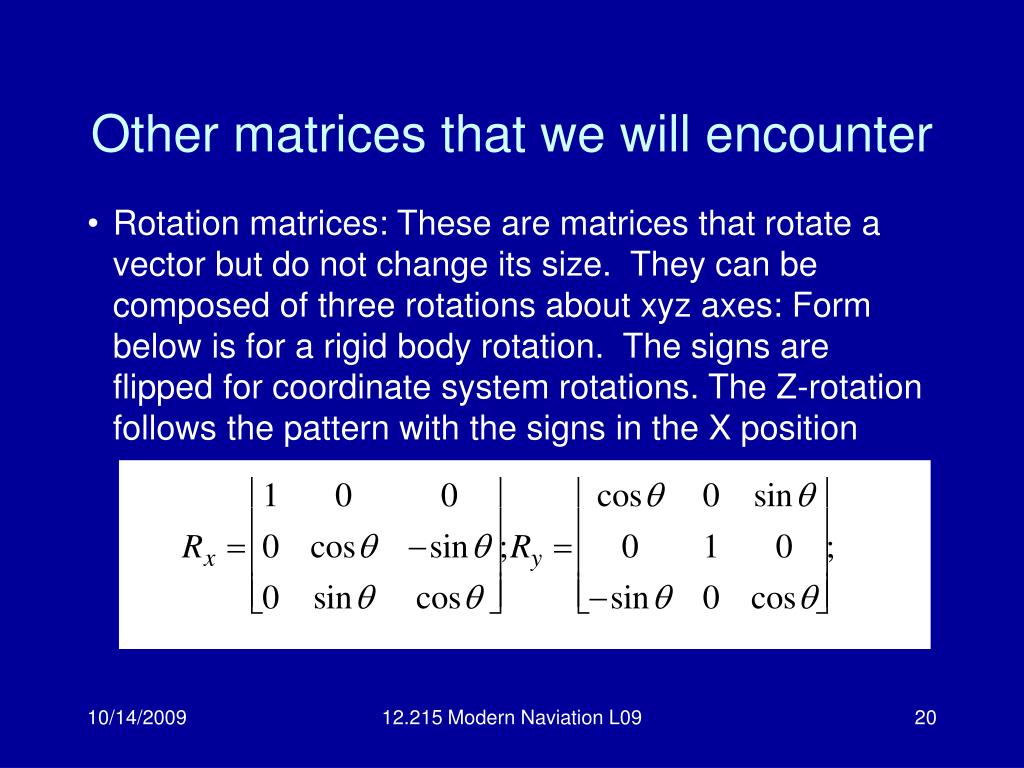 Other matrices that we will encounter

• Rotation matrices: These are matrices that rotate a vector but do not change its size. They can be composed of three rotations about xyz axes: Form below is for a rigid body rotation. The signs are flipped for coordinate system rotations. The Z-rotation follows the pattern with the signs in the X position

$R_x = \begin{bmatrix} 1 & 0 & 0 \\ 0 & \cos\theta & -\sin\theta \\ 0 & \sin\theta & \cos\theta \end{bmatrix}; R_y = \begin{bmatrix} \cos\theta & 0 & \sin\theta \\ 0 & 1 & 0 \\ -\sin\theta & 0 & \cos\theta \end{bmatrix};$

10/14/2009

12.215 Modern Naviation L09

20